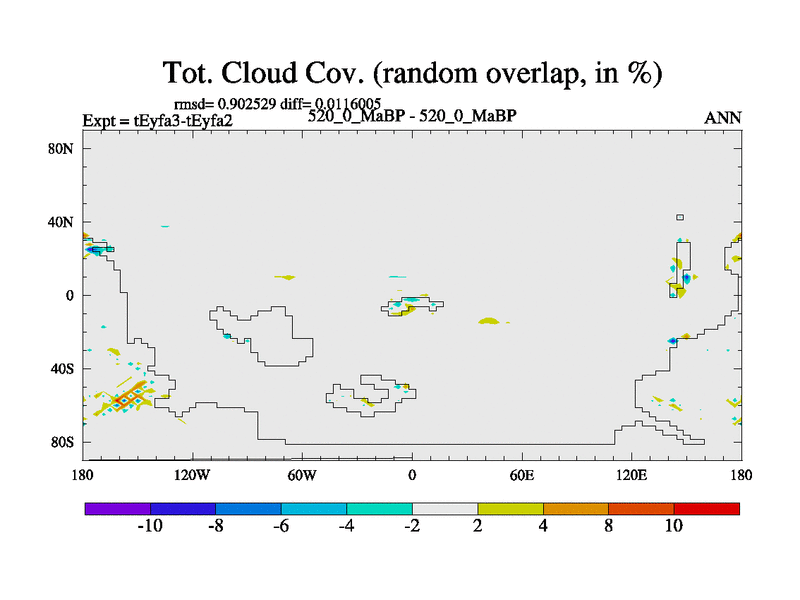 Tot. Cloud Cov. (random overlap, in %)

rmsd= 0.902529 diff= 0.0116005

Expt = tEyfa3-tEyfa2

520_0_MaBP - 520_0_MaBP

ANN

80N
40N
0
40S
80S

180
120W
60W
0
60E
120E
180

-10
-8
-6
-4
-2
2
4
8
10